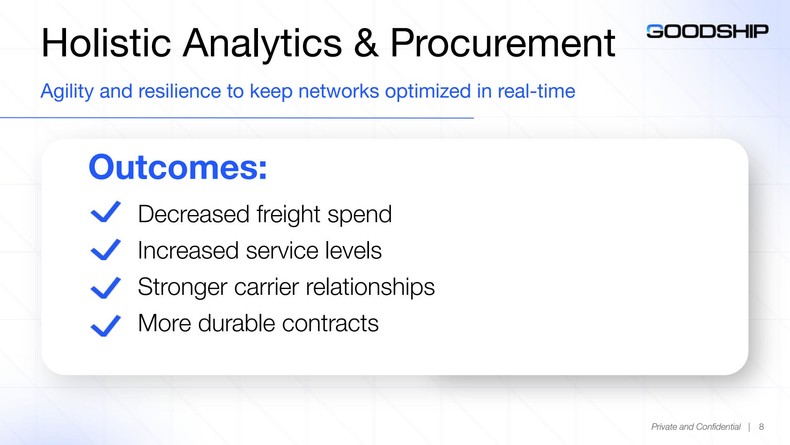 Holistic Analytics & Procurement

GOODSHIP

Agility and resilience to keep networks optimized in real-time

Outcomes:

Decreased freight spend

Increased service levels

Stronger carrier relationships

More durable contracts

Private and Confidential | 8